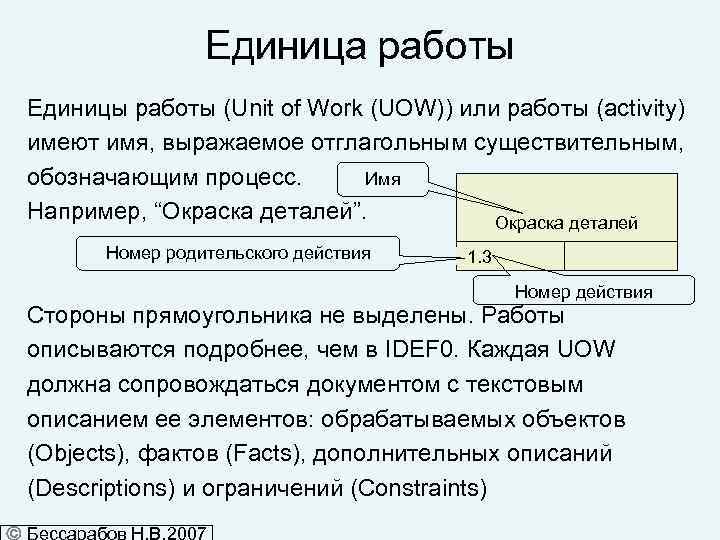 Единица работы

Единицы работы (Unit of Work (UOW)) или работы (activity) имеют имя, выражаемое отглагольным существительным, обозначающим процесс.
Например, “Окраска деталей”.

Имя

Окраска деталей

Номер родительского действия

1.3

Номер действия

Стороны прямоугольника не выделены. Работы описываются подробнее, чем в IDEF0. Каждая UOW должна сопровождаться документом с текстовым описанием ее элементов: обрабатываемых объектов (Objects), фактов (Facts), дополнительных описаний (Descriptions) и ограничений (Constraints)

© Бессарабов Н.В.2007